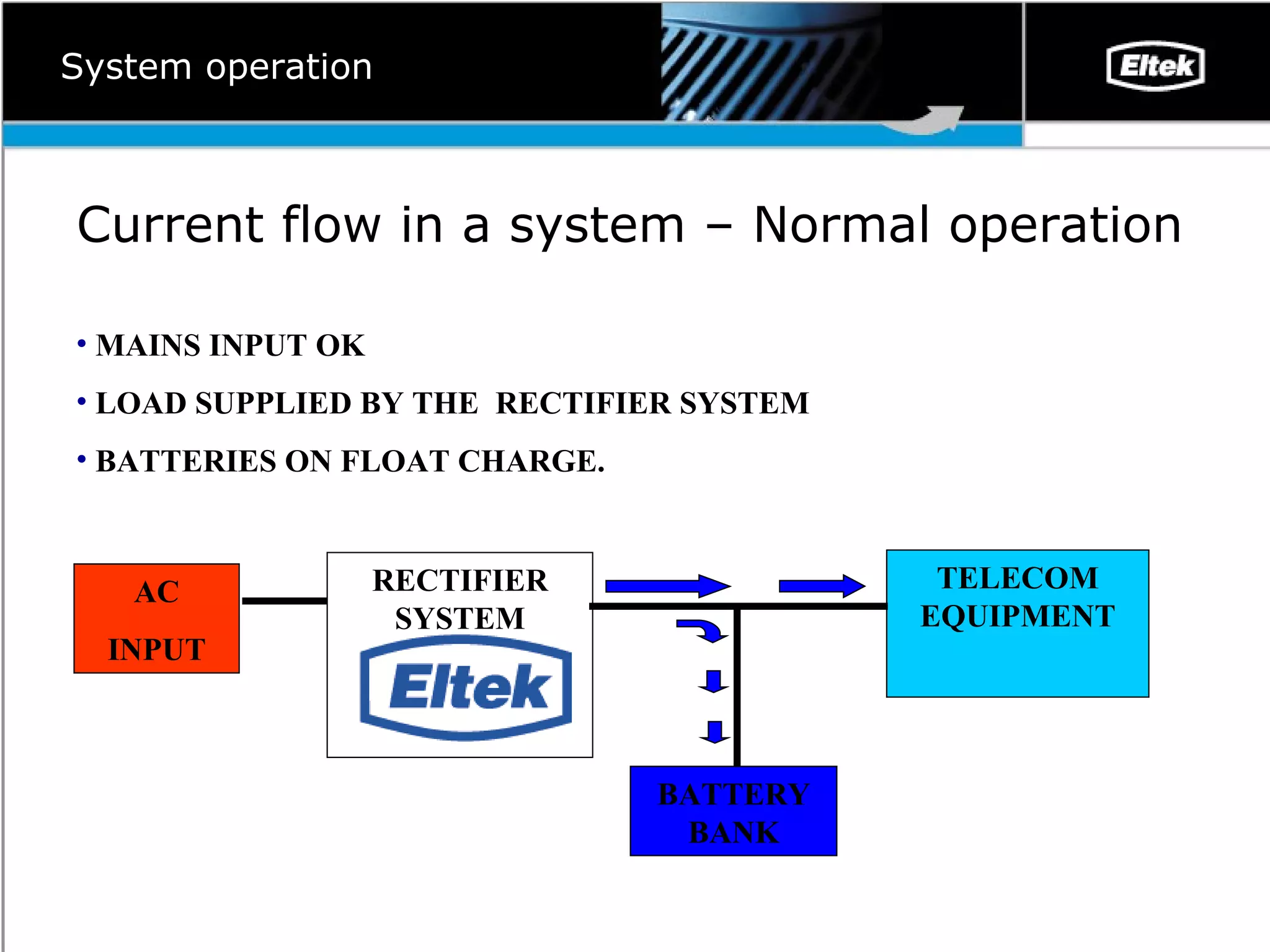 System operation

Eltek

Current flow in a system – Normal operation

• MAINS INPUT OK

• LOAD SUPPLIED BY THE RECTIFIER SYSTEM

• BATTERIES ON FLOAT CHARGE.

AC

INPUT

RECTIFIER SYSTEM

Eltek

TELECOM EQUIPMENT

BATTERY BANK